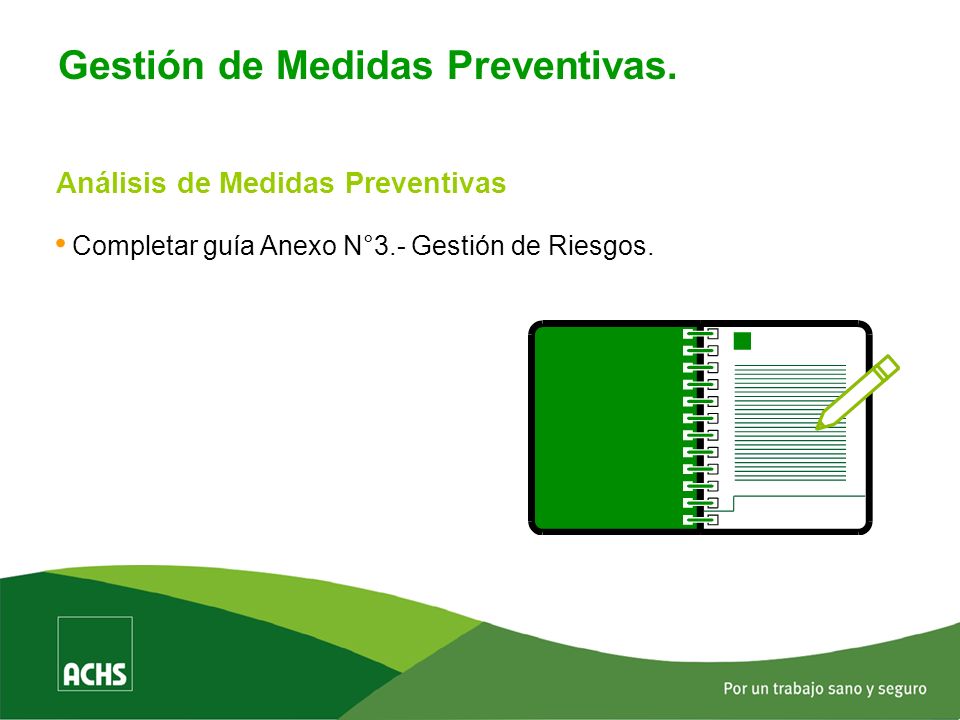 Gestión de Medidas Preventivas.

Análisis de Medidas Preventivas

• Completar guía Anexo N°3.- Gestión de Riesgos.

ACHS

Por un trabajo sano y seguro